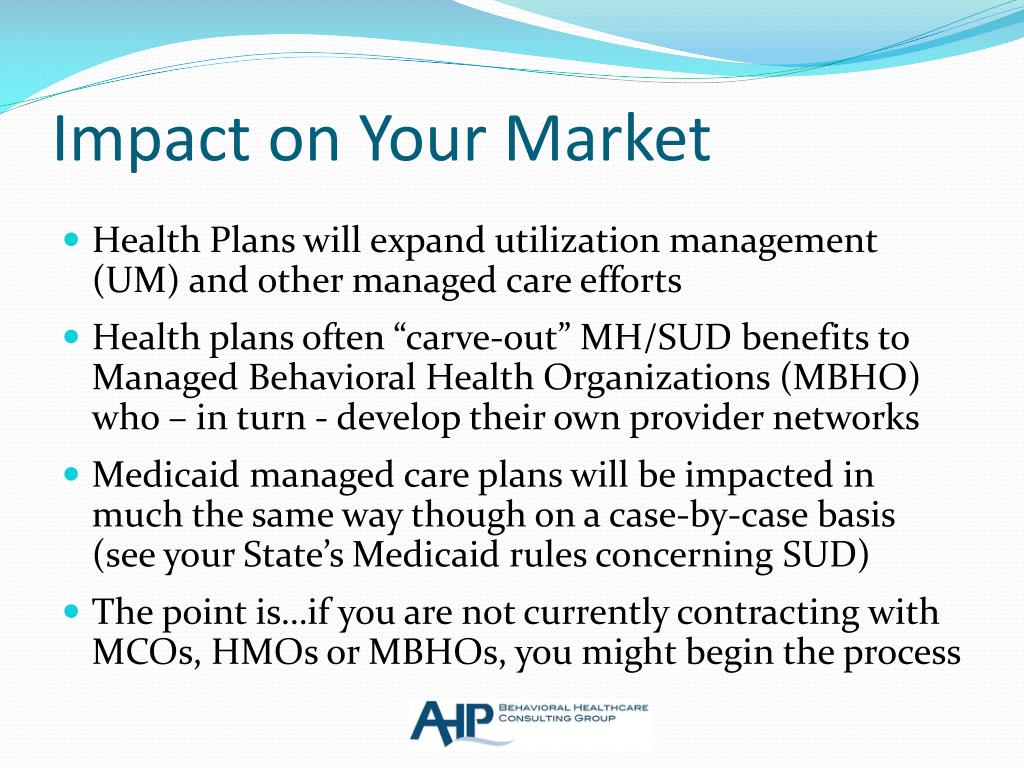 Impact on Your Market

- Health Plans will expand utilization management (UM) and other managed care efforts
- Health plans often “carve-out” MH/SUD benefits to Managed Behavioral Health Organizations (MBHO) who – in turn - develop their own provider networks
- Medicaid managed care plans will be impacted in much the same way though on a case-by-case basis (see your State’s Medicaid rules concerning SUD)
- The point is…if you are not currently contracting with MCOs, HMOs or MBHOs, you might begin the process

AHP BEHAVIORAL HEALTHCARE CONSULTING GROUP